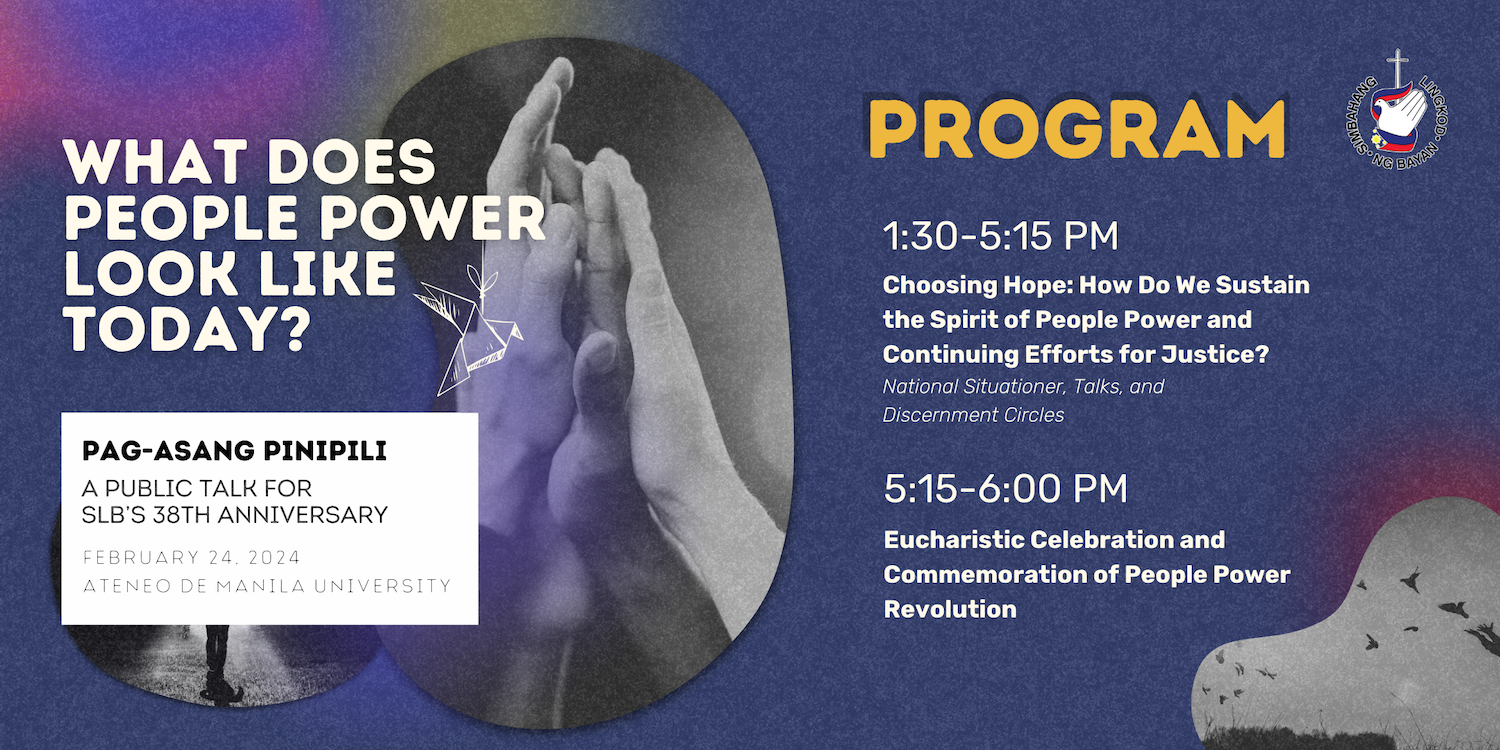 WHAT DOES PEOPLE POWER LOOK LIKE TODAY?

PAG-ASANG PINIPILI
A PUBLIC TALK FOR SLB'S 38TH ANNIVERSARY
FEBRUARY 24, 2024
ATENEO DE MANILA UNIVERSITY

PROGRAM

SIMBAHANG LINGKOD NG BAYAN

1:30-5:15 PM
Choosing Hope: How Do We Sustain the Spirit of People Power and Continuing Efforts for Justice?
National Situationer, Talks, and Discernment Circles

5:15-6:00 PM
Eucharistic Celebration and Commemoration of People Power Revolution